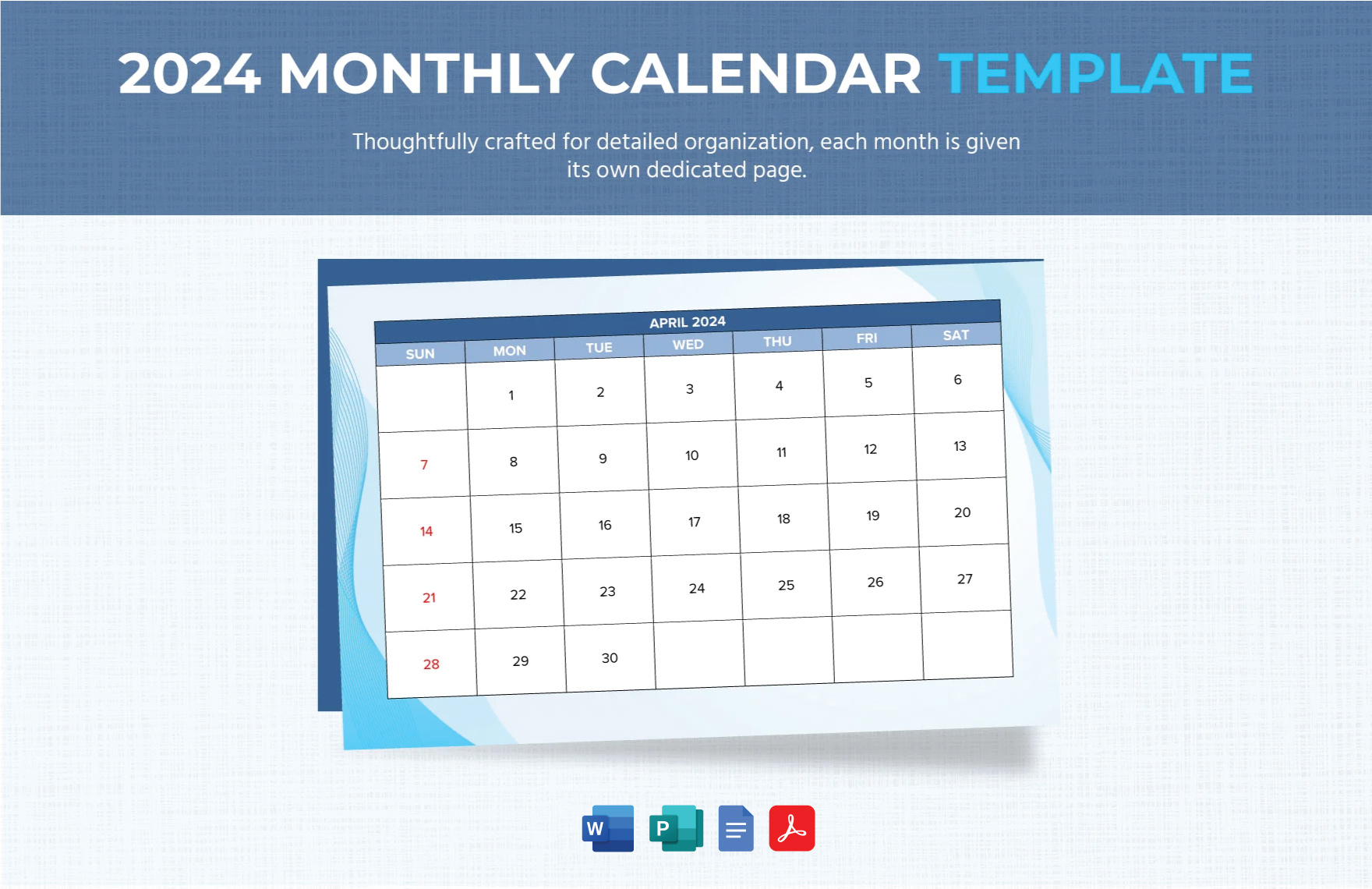 2024 MONTHLY CALENDAR TEMPLATE

Thoughtfully crafted for detailed organization, each month is given its own dedicated page.

APRIL 2024

| SUN | MON | TUE | WED | THU | FRI | SAT |
|---|---|---|---|---|---|---|
|  | 1 | 2 | 3 | 4 | 5 | 6 |
| 7 | 8 | 9 | 10 | 11 | 12 | 13 |
| 14 | 15 | 16 | 17 | 18 | 19 | 20 |
| 21 | 22 | 23 | 24 | 25 | 26 | 27 |
| 28 | 29 | 30 |  |  |  |  |

W P